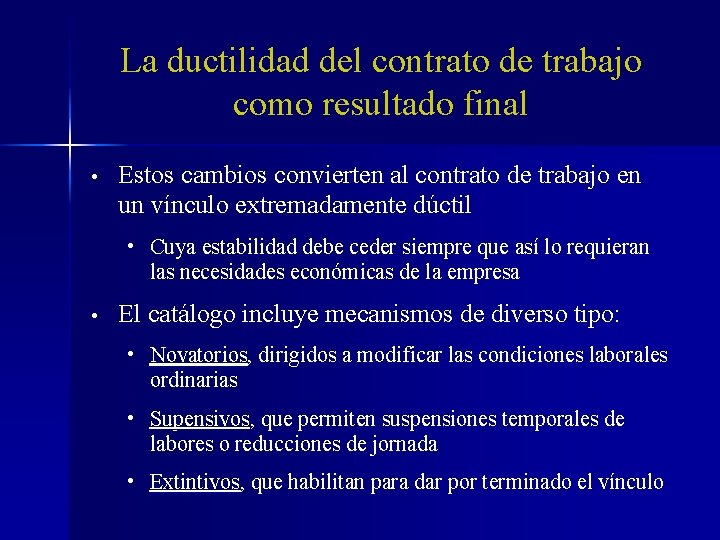 La ductilidad del contrato de trabajo como resultado final

• Estos cambios convierten al contrato de trabajo en un vínculo extremadamente dúctil

  • Cuya estabilidad debe ceder siempre que así lo requieran las necesidades económicas de la empresa

• El catálogo incluye mecanismos de diverso tipo:

  • Novatorios, dirigidos a modificar las condiciones laborales ordinarias

  • Supensivos, que permiten suspensiones temporales de labores o reducciones de jornada

  • Extintivos, que habilitan para dar por terminado el vínculo